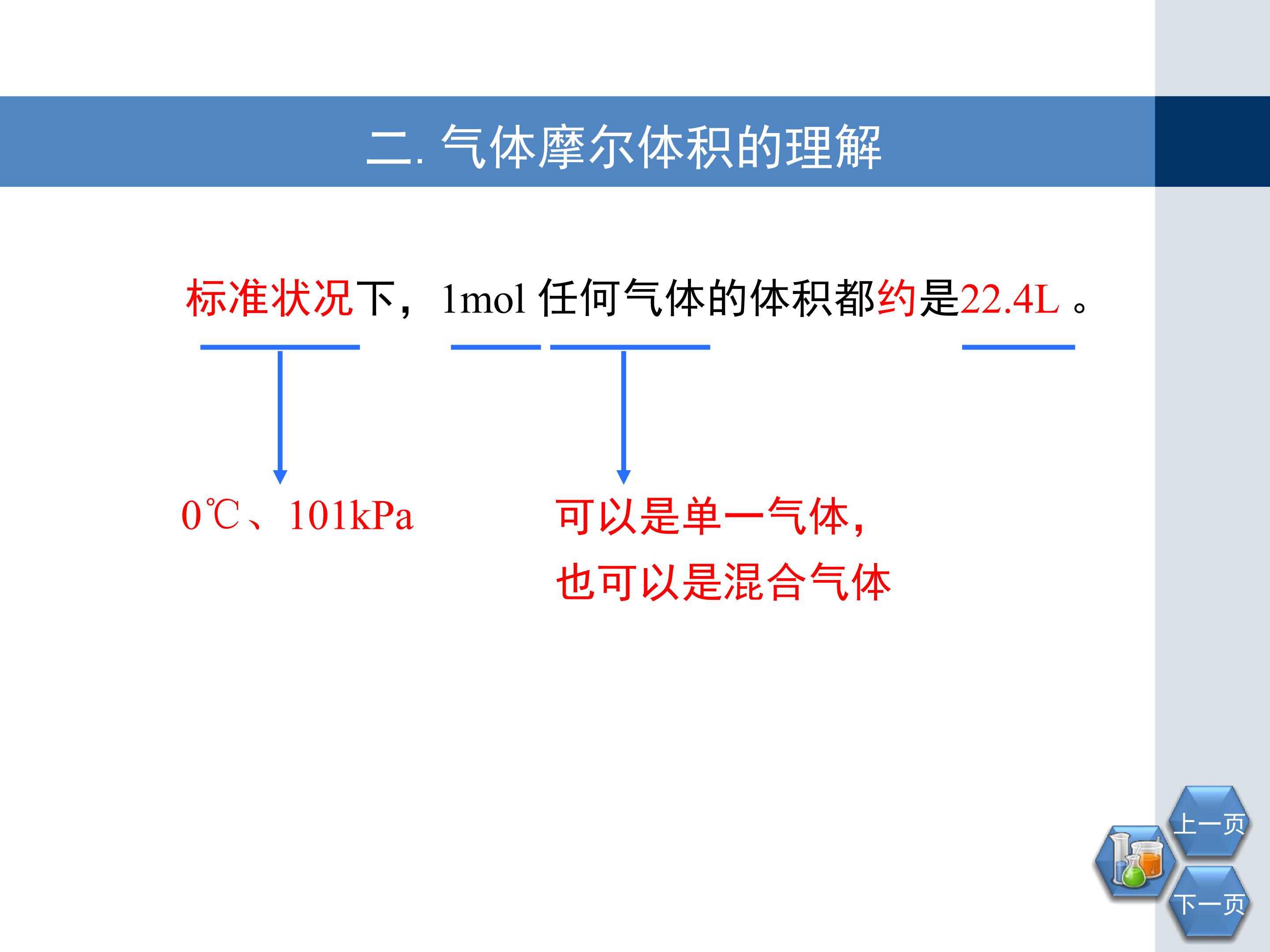 二. 气体摩尔体积的理解

标准状况下，1mol 任何气体的体积都约是22.4L 。

0℃、101kPa

可以是单一气体，
也可以是混合气体

上一页
下一页